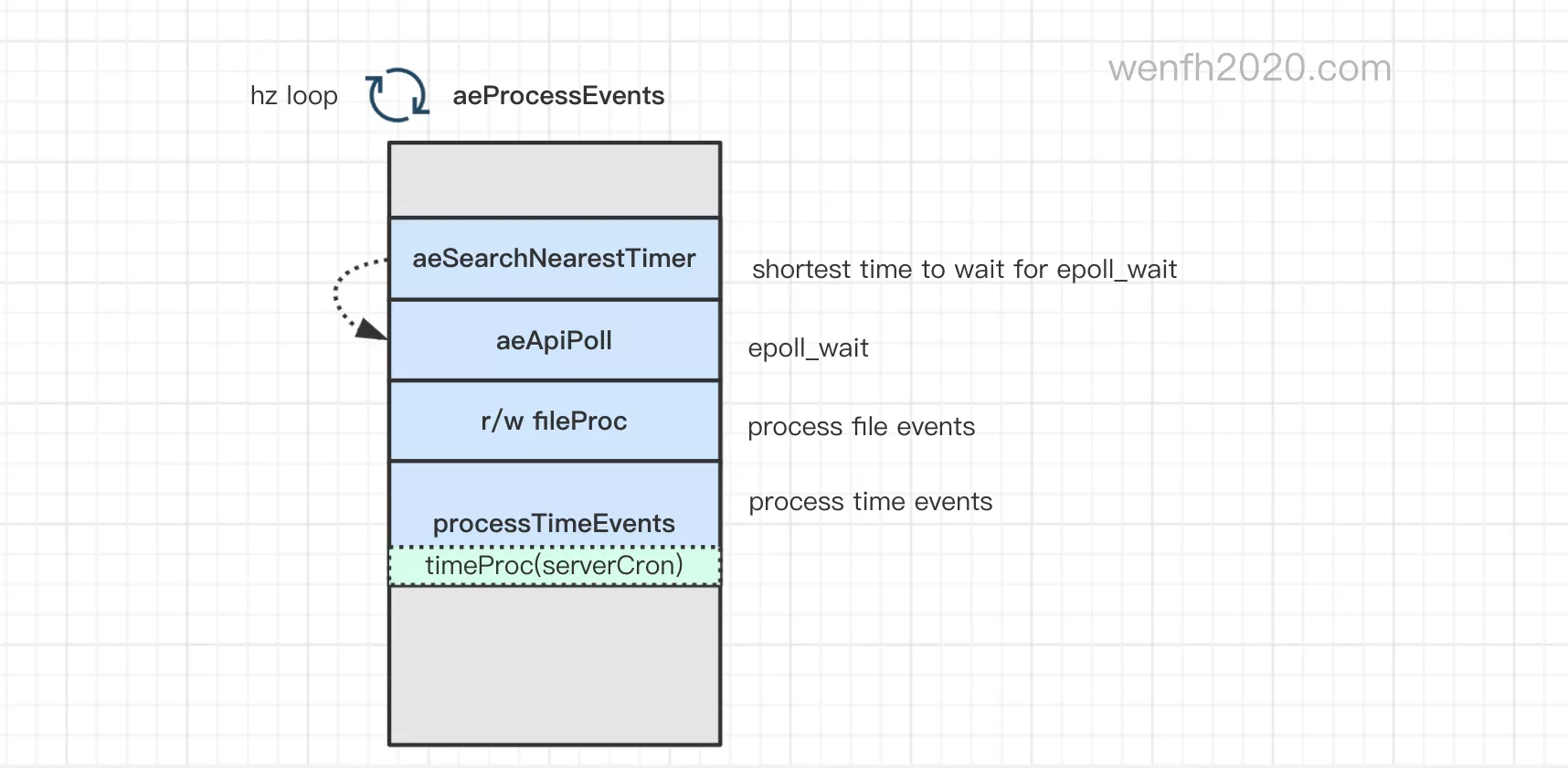 hz loop aeProcessEvents

wenfh2020.com

aeSearchNearestTimer

shortest time to wait for epoll_wait

aeApiPoll

epoll_wait

r/w fileProc

process file events

processTimeEvents

process time events

timeProc(serverCron)